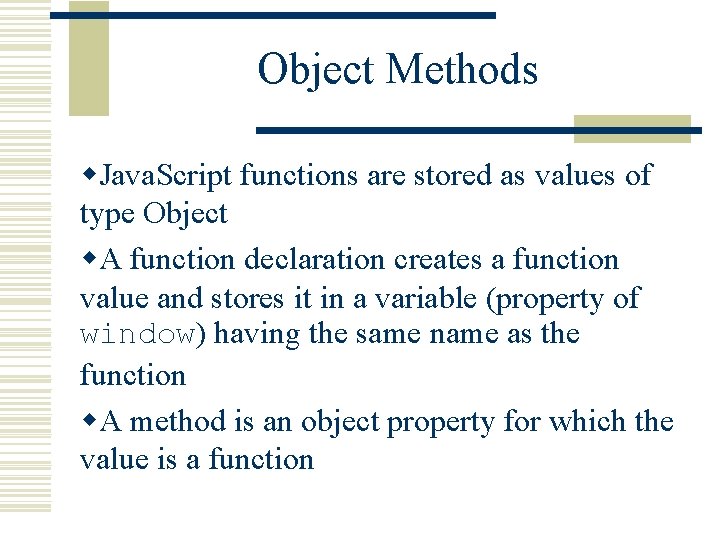 Object Methods

◆JavaScript functions are stored as values of type Object

◆A function declaration creates a function value and stores it in a variable (property of window) having the same name as the function

◆A method is an object property for which the value is a function